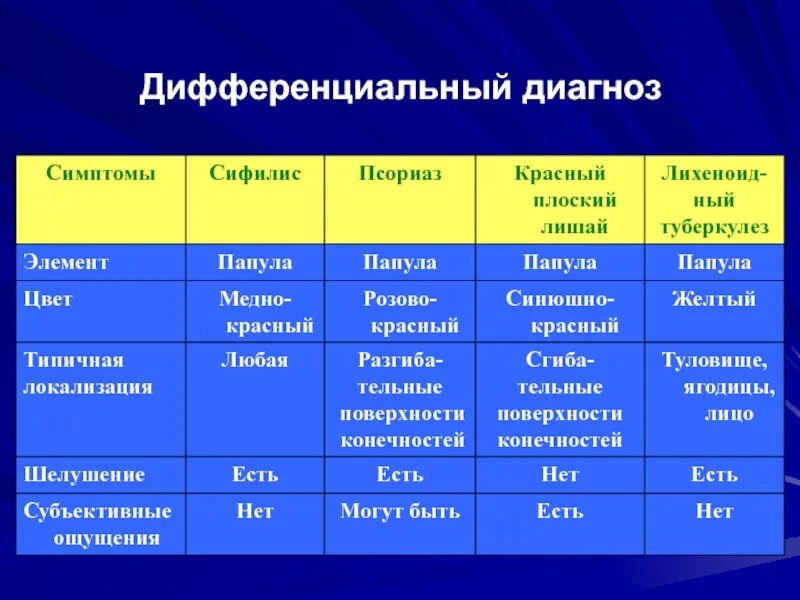 Дифференциальный диагноз

| Симптомы | Сифилис | Псориаз | Красный плоский лишай | Лихеноидный туберкулез |
|---|---|---|---|---|
| Элемент | Папула | Папула | Папула | Папула |
| Цвет | Медно-красный | Розово-красный | Синюшно-красный | Желтый |
| Типичная локализация | Любая | Разгибательные поверхности конечностей | Сгибательные поверхности конечностей | Туловище, ягодицы, лицо |
| Шелушение | Есть | Есть | Нет | Есть |
| Субъективные ощущения | Нет | Могут быть | Есть | Нет |